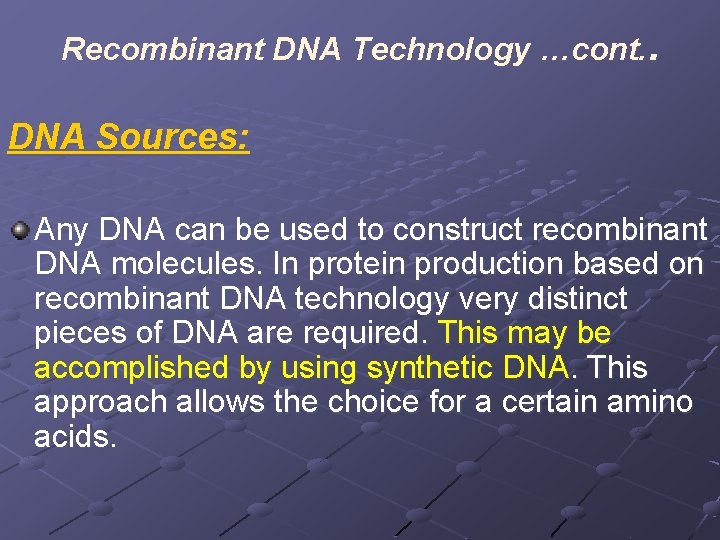 Recombinant DNA Technology …cont..

DNA Sources:

Any DNA can be used to construct recombinant DNA molecules. In protein production based on recombinant DNA technology very distinct pieces of DNA are required. This may be accomplished by using synthetic DNA. This approach allows the choice for a certain amino acids.